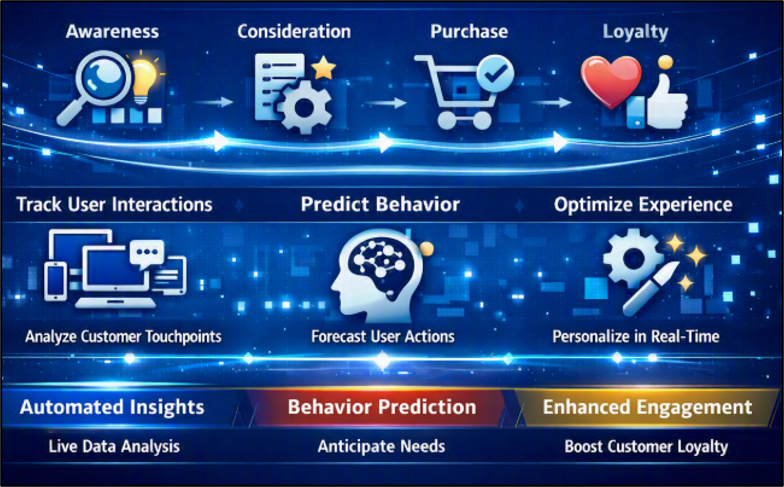 Awareness

Consideration

Purchase

Loyalty

Track User Interactions

Predict Behavior

Optimize Experience

Analyze Customer Touchpoints

Forecast User Actions

Personalize in Real-Time

Automated Insights

Behavior Prediction

Enhanced Engagement

Live Data Analysis

Anticipate Needs

Boost Customer Loyalty